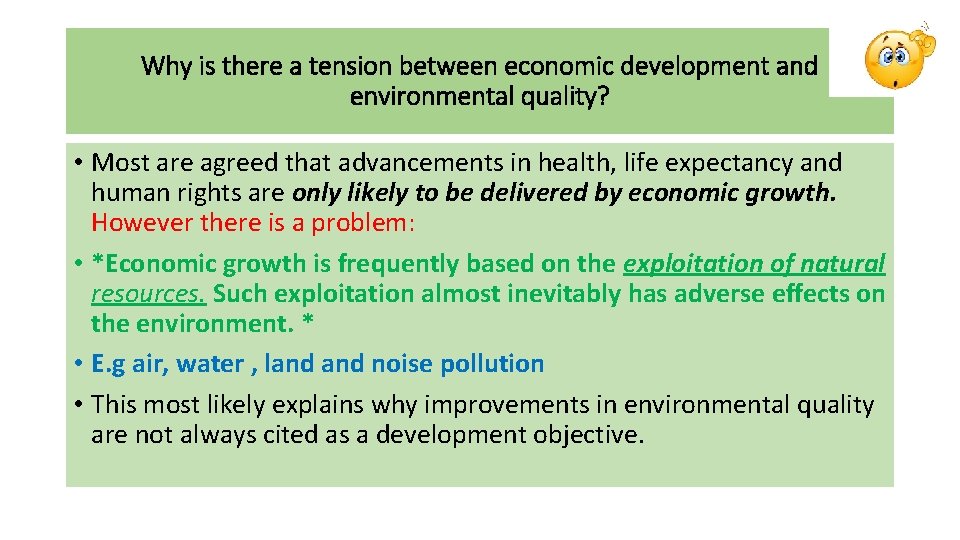 Why is there a tension between economic development and environmental quality?

• Most are agreed that advancements in health, life expectancy and human rights are only likely to be delivered by economic growth. However there is a problem:
• *Economic growth is frequently based on the exploitation of natural resources. Such exploitation almost inevitably has adverse effects on the environment. *
• E.g air, water , land and noise pollution
• This most likely explains why improvements in environmental quality are not always cited as a development objective.